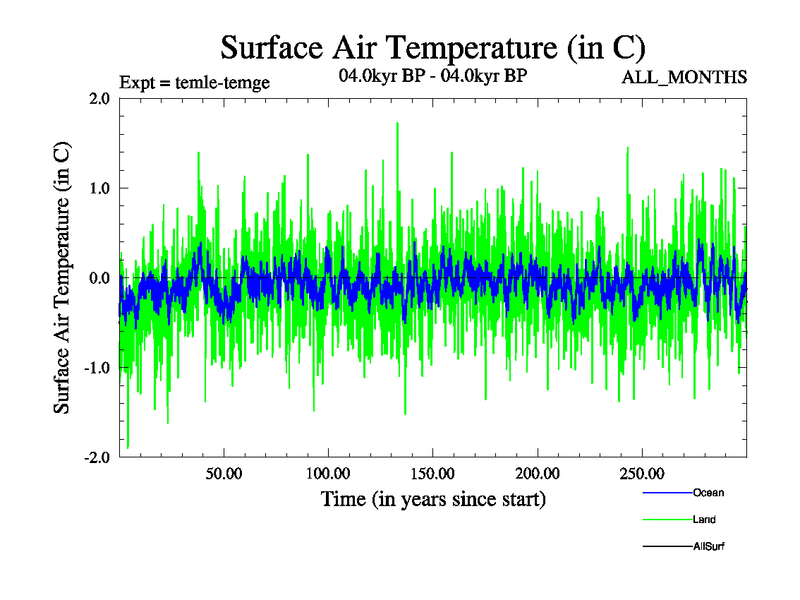 Surface Air Temperature (in C)

Expt = temle-temge

04.0kyr BP - 04.0kyr BP

ALL_MONTHS

Surface Air Temperature (in C)

2.0
1.0
0.0
-1.0
-2.0

50.00
100.00
150.00
200.00
250.00

Time (in years since start)

Ocean
Land
AllSurf